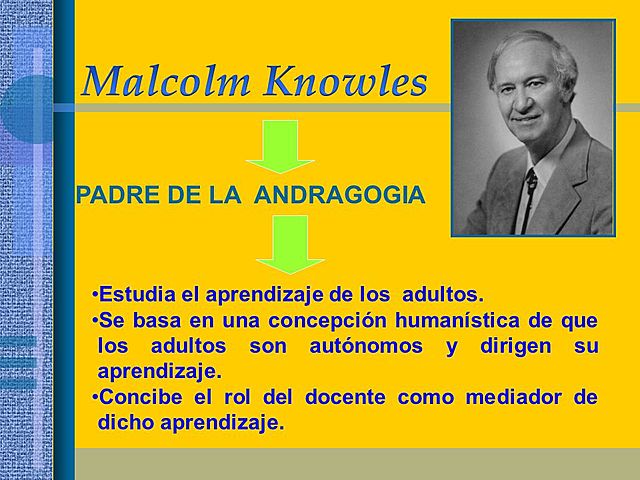 Malcolm Knowles

PADRE DE LA ANDRAGOGIA

•Estudia el aprendizaje de los adultos.
•Se basa en una concepción humanística de que los adultos son autónomos y dirigen su aprendizaje.
•Concibe el rol del docente como mediador de dicho aprendizaje.